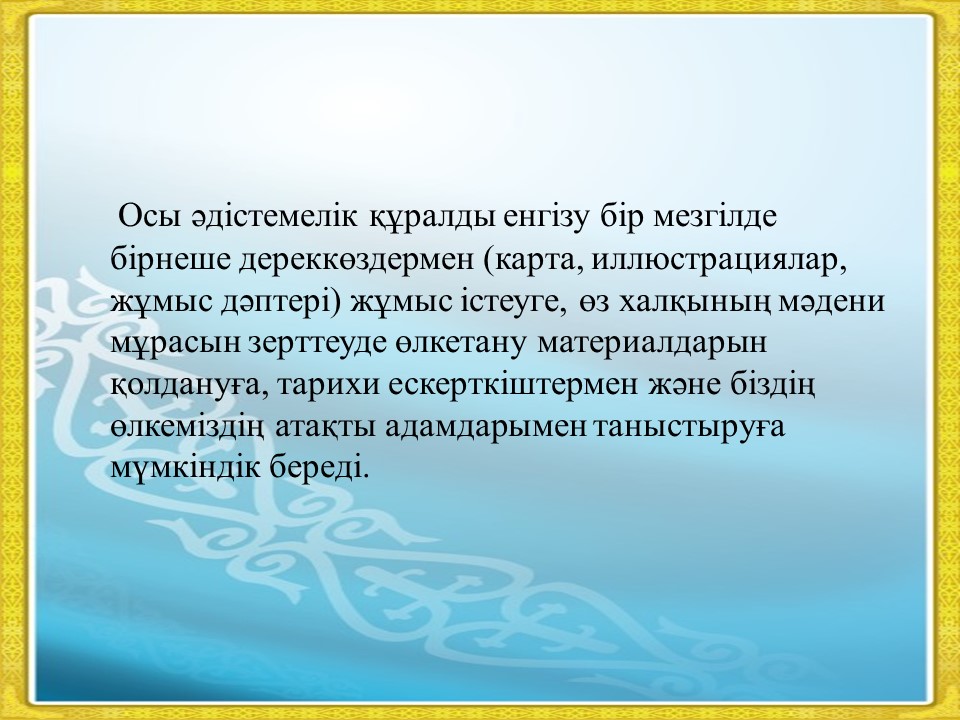 Осы әдістемелік құралды енгізу бір мезгілде бірнеше дереккөздермен (карта, иллюстрациялар, жұмыс дәптері) жұмыс істеуге, өз халқының мәдени мұрасын зерттеуде өлкетану материалдарын қолдануға, тарихи ескерткіштермен және біздің өлкеміздің атақты адамдарымен таныстыруға мүмкіндік береді.